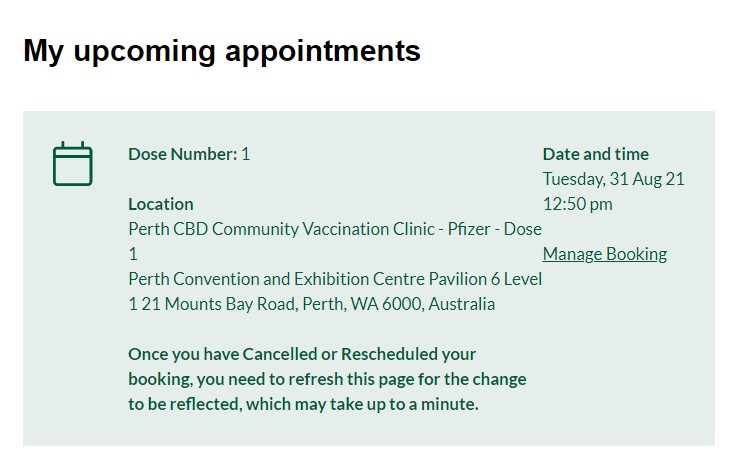 My upcoming appointments

Dose Number: 1

Location
Perth CBD Community Vaccination Clinic - Pfizer - Dose 1
Perth Convention and Exhibition Centre Pavilion 6 Level 1 21 Mounts Bay Road, Perth, WA 6000, Australia

Once you have Cancelled or Rescheduled your booking, you need to refresh this page for the change to be reflected, which may take up to a minute.

Date and time
Tuesday, 31 Aug 21
12:50 pm

Manage Booking